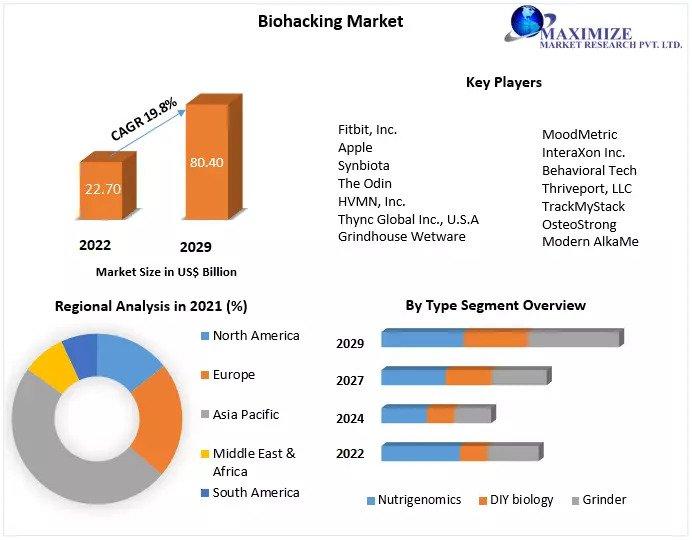 Biohacking Market

MAXIMIZE
MARKET RESEARCH PVT. LTD.

CAGR 19.8%

22.70

80.40

2022

2029

Market Size in US$ Billion

Key Players

Fitbit, Inc.
Apple
Synbiota
The Odin
HVMN, Inc.
Thync Global Inc., U.S.A
Grindhouse Wetware

MoodMetric
InteraXon Inc.
Behavioral Tech
Thriveport, LLC
TrackMyStack
OsteoStrong
Modern AlkaMe

Regional Analysis in 2021 (%)

North America
Europe
Asia Pacific
Middle East & Africa
South America

By Type Segment Overview

2029
2027
2024
2022

Nutrigenomics
DIY biology
Grinder